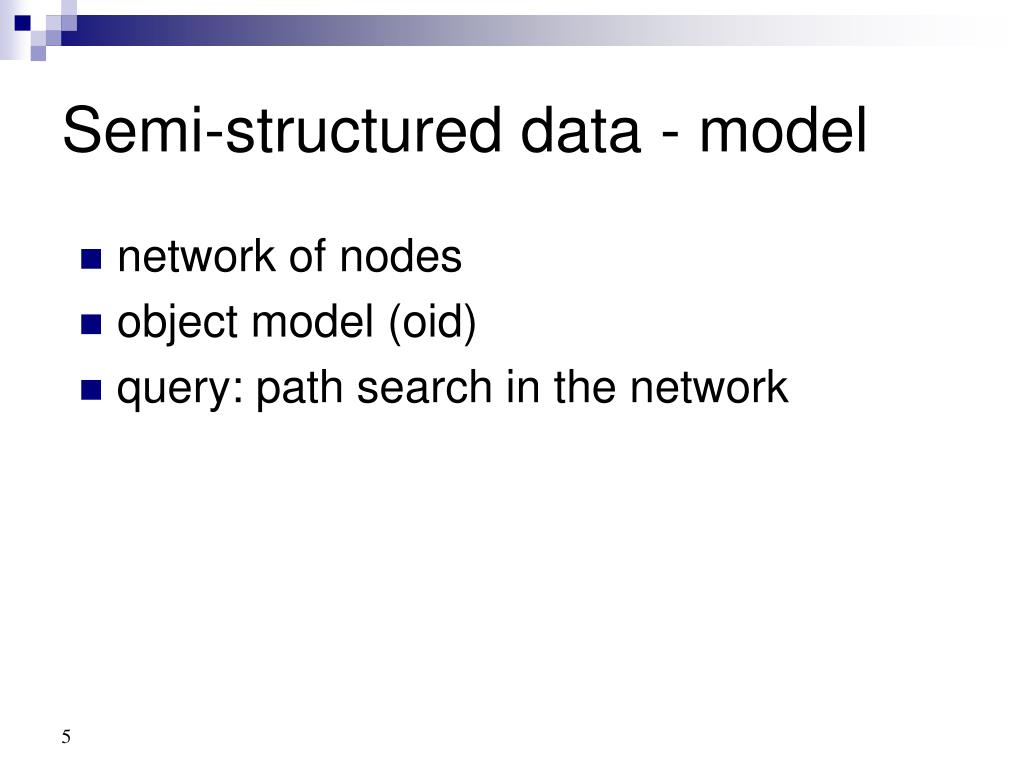 Semi-structured data - model

- network of nodes
- object model (oid)
- query: path search in the network

5